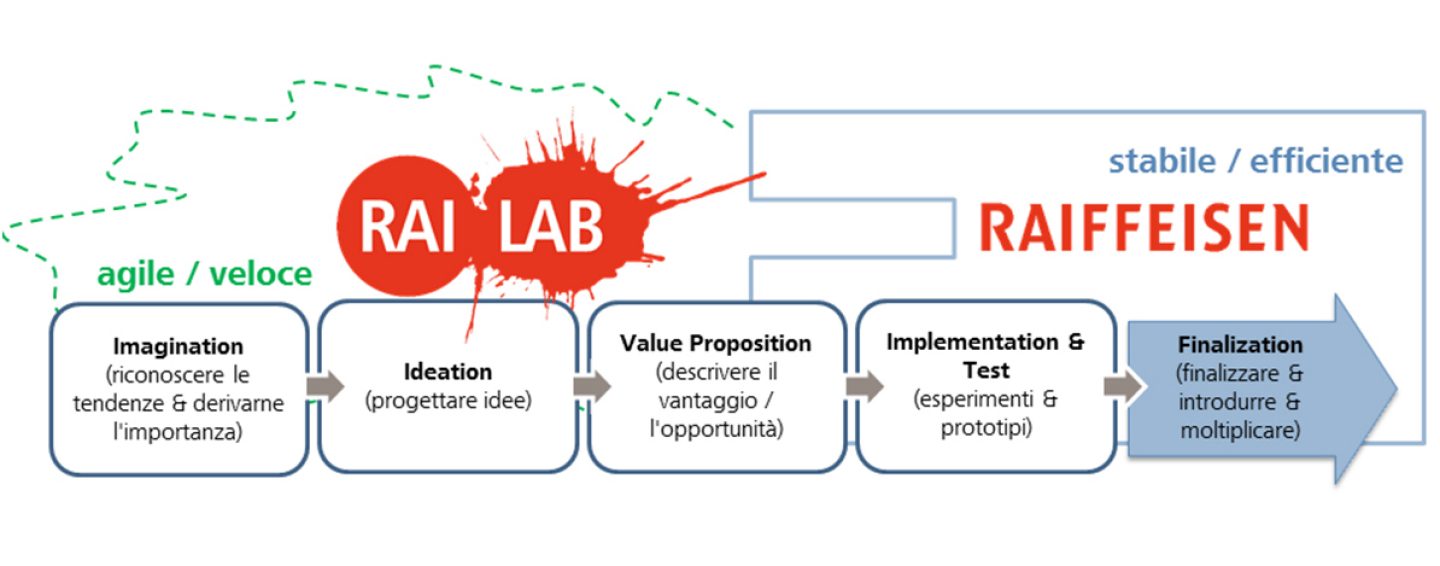 stabile / efficiente

RAI LAB

RAIFFEISEN

agile / veloce

Imagination
(riconoscere le tendenze & derivarne l'importanza)

Ideation
(progettare idee)

Value Proposition
(descrivere il vantaggio / l'opportunità)

Implementation & Test
(esperimenti & prototipi)

Finalization
(finalizzare & introdurre & moltiplicare)